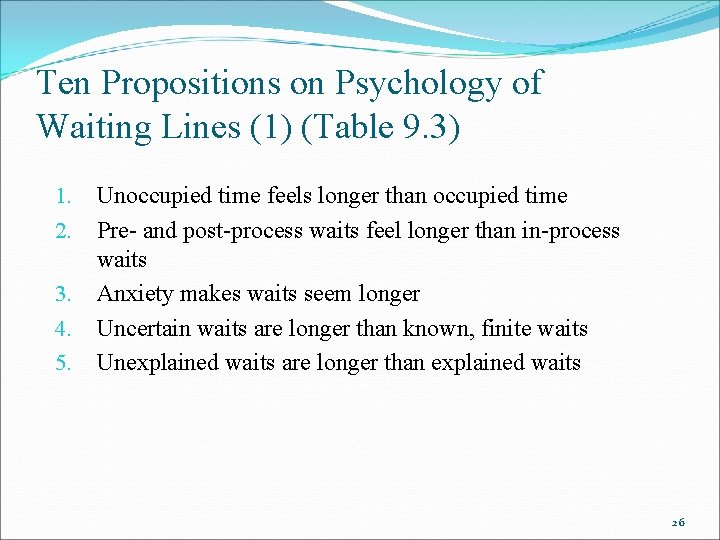 Ten Propositions on Psychology of Waiting Lines (1) (Table 9.3)

1. Unoccupied time feels longer than occupied time
2. Pre- and post-process waits feel longer than in-process waits
3. Anxiety makes waits seem longer
4. Uncertain waits are longer than known, finite waits
5. Unexplained waits are longer than explained waits

26